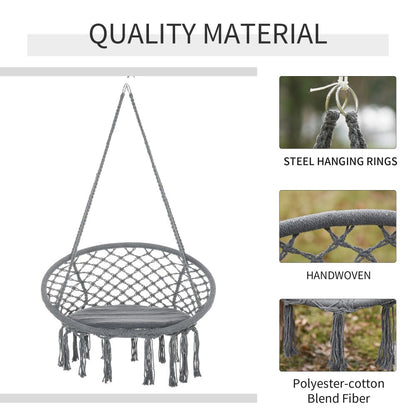 QUALITY MATERIAL

STEEL HANGING RINGS

HANDWOVEN

Polyester-cotton Blend Fiber